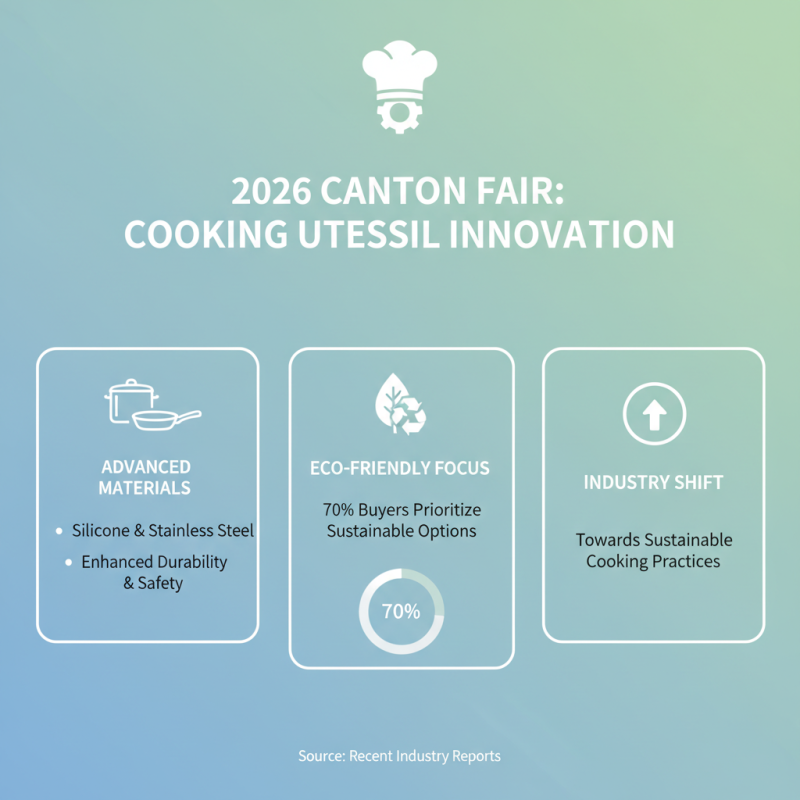 2026 CANTON FAIR:
COOKING UTESSIL INNOVATION

ADVANCED MATERIALS

• Silicone & Stainless Steel
• Enhanced Durability & Safety

ECO-FRIENDLY FOCUS

70% Buyers Prioritize Sustainable Options

70%

INDUSTRY SHIFT

Towards Sustainable Cooking Practices

Source: Recent Industry Reports